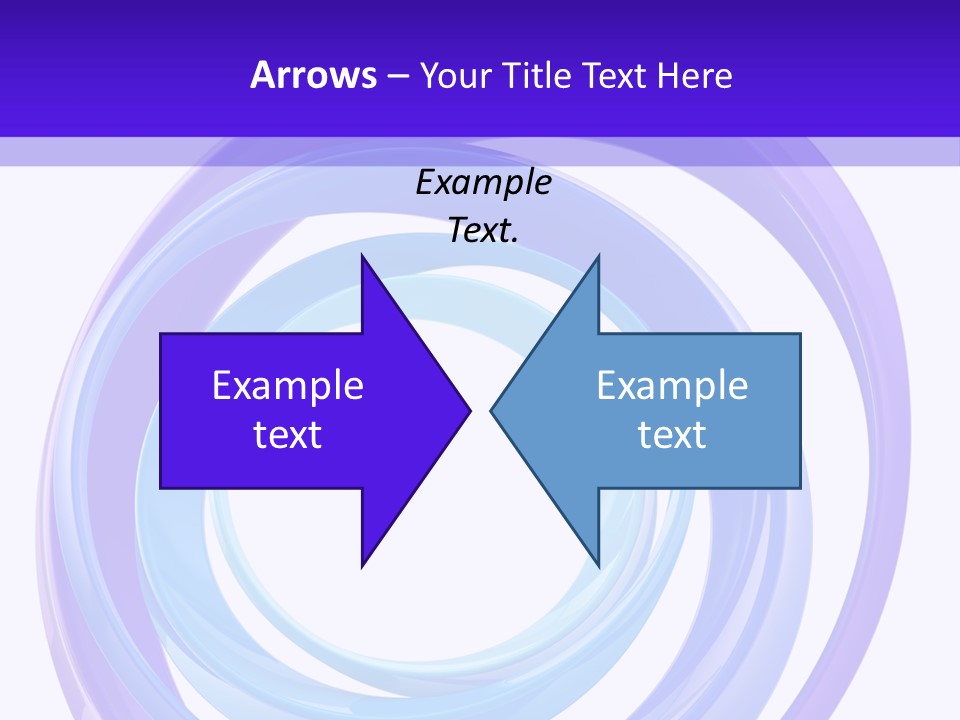 Arrows – Your Title Text Here

Example Text.

Example text

Example text